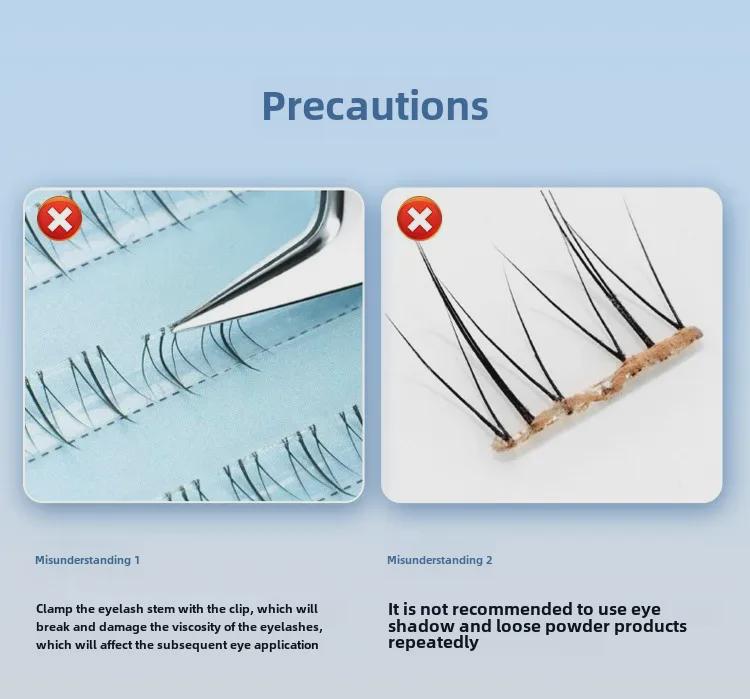 Precautions

Misunderstanding 1

Clamp the eyelash stem with the clip, which will break and damage the viscosity of the eyelashes, which will affect the subsequent eye application

Misunderstanding 2

It is not recommended to use eye shadow and loose powder products repeatedly